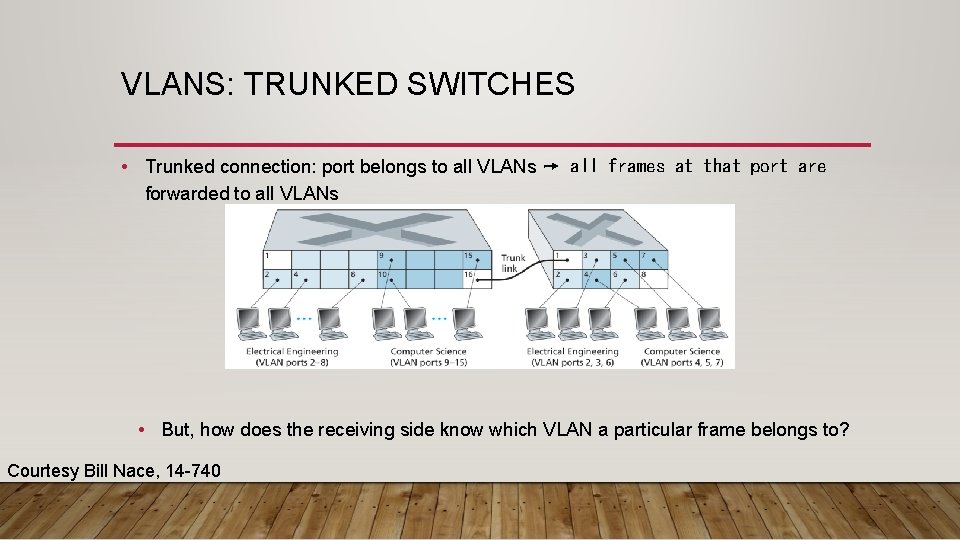 VLANS: TRUNKED SWITCHES

• Trunked connection: port belongs to all VLANs → all frames at that port are forwarded to all VLANs

1 9 15 2 4 8 10 16 Trunk link 1 3 5 7 2 4 6 8

Electrical Engineering (VLAN ports 2–8) Computer Science (VLAN ports 9–15) Electrical Engineering (VLAN ports 2, 3, 6) Computer Science (VLAN ports 4, 5, 7)

• But, how does the receiving side know which VLAN a particular frame belongs to?

Courtesy Bill Nace, 14-740